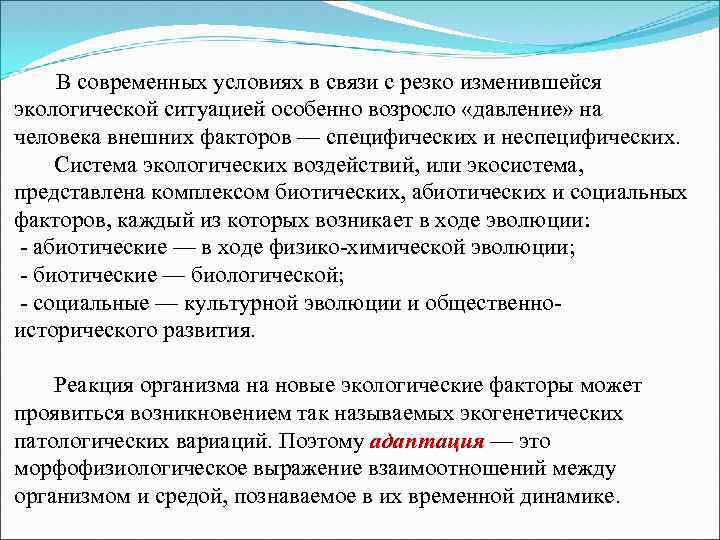 В современных условиях в связи с резко изменившейся экологической ситуацией особенно возросло «давление» на человека внешних факторов — специфических и неспецифических.

Система экологических воздействий, или экосистема, представлена комплексом биотических, абиотических и социальных факторов, каждый из которых возникает в ходе эволюции:
- абиотические — в ходе физико-химической эволюции;
- биотические — биологической;
- социальные — культурной эволюции и общественно-исторического развития.

Реакция организма на новые экологические факторы может проявиться возникновением так называемых экогенетических патологических вариаций. Поэтому адаптация — это морфофизиологическое выражение взаимоотношений между организмом и средой, познаваемое в их временной динамике.